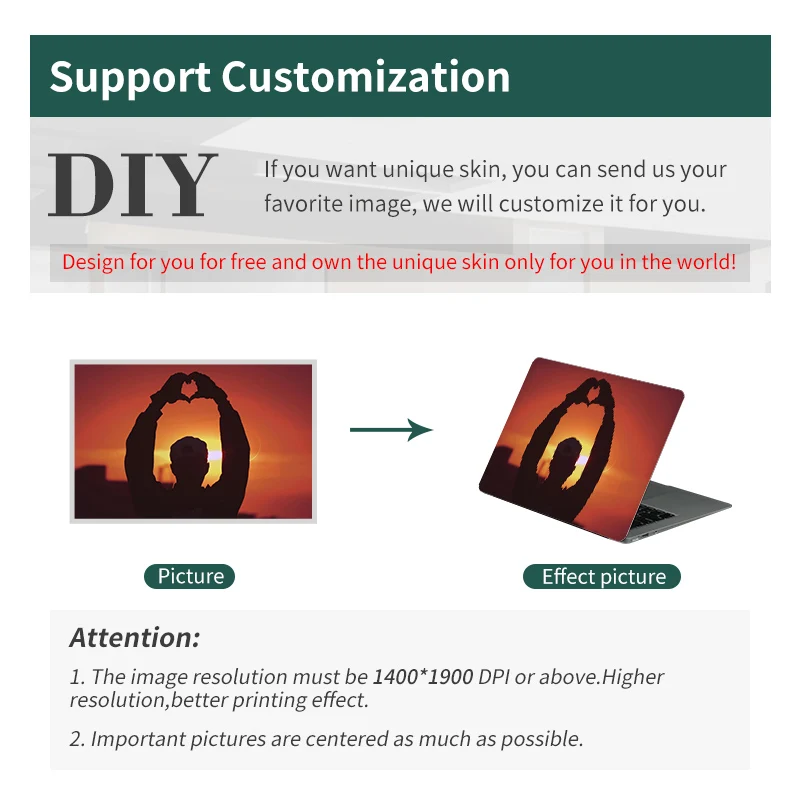 Support Customization

DIY

If you want unique skin, you can send us your favorite image, we will customize it for you.

Design for you for free and own the unique skin only for you in the world!

Picture

Effect picture

Attention:

1. The image resolution must be 1400*1900 DPI or above.Higher resolution,better printing effect.

2. Important pictures are centered as much as possible.